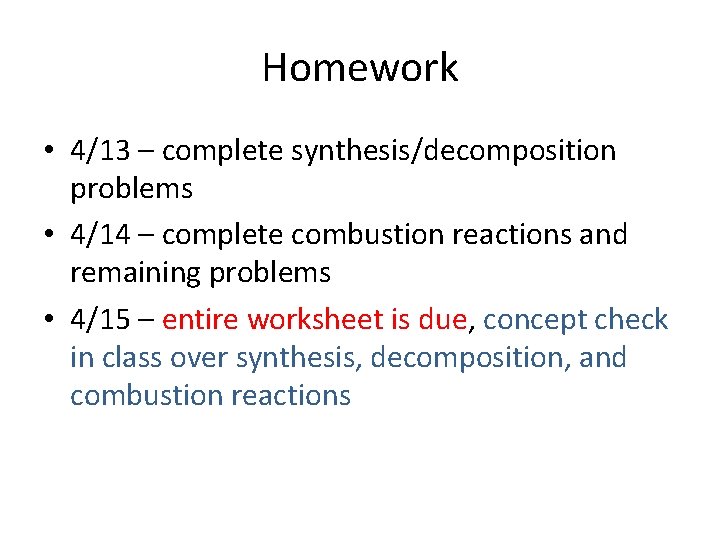 Homework

• 4/13 – complete synthesis/decomposition problems

• 4/14 – complete combustion reactions and remaining problems

• 4/15 – entire worksheet is due, concept check in class over synthesis, decomposition, and combustion reactions